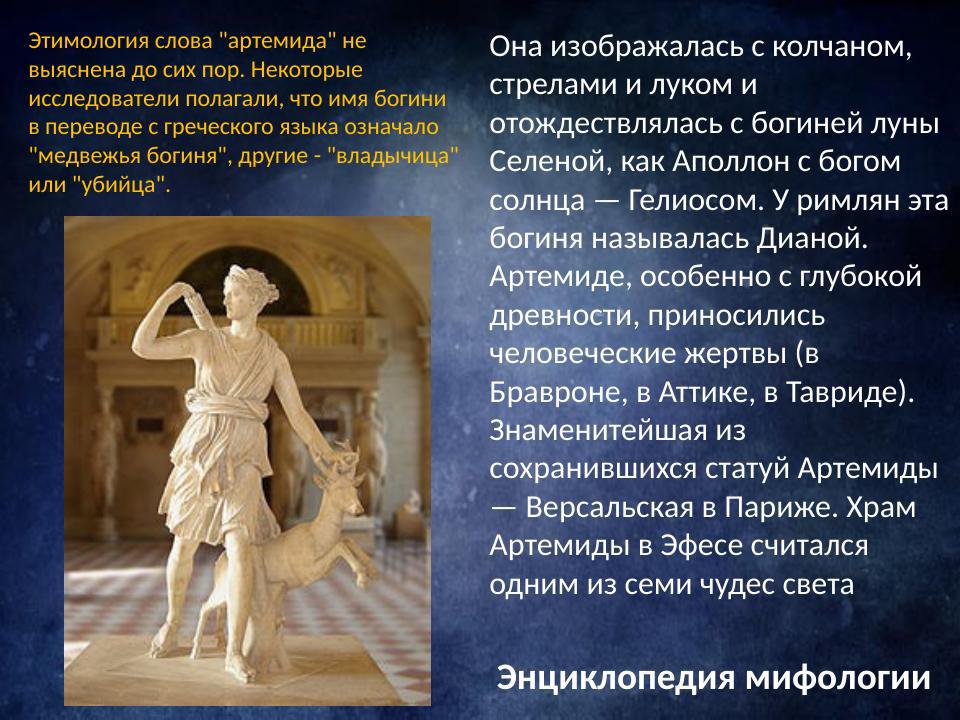 Этимология слова "артемида" не выяснена до сих пор. Некоторые исследователи полагали, что имя богини в переводе с греческого языка означало "медвежья богиня", другие - "владычица" или "убийца".

Она изображалась с колчаном, стрелами и луком и отождествлялась с богиней луны Селеной, как Аполлон с богом солнца — Гелиосом. У римлян эта богиня называлась Дианой. Артемиде, особенно с глубокой древности, приносились человеческие жертвы (в Бравроне, в Аттике, в Тавриде). Знаменитейшая из сохранившихся статуй Артемиды — Версальская в Париже. Храм Артемиды в Эфесе считался одним из семи чудес света

Энциклопедия мифологии